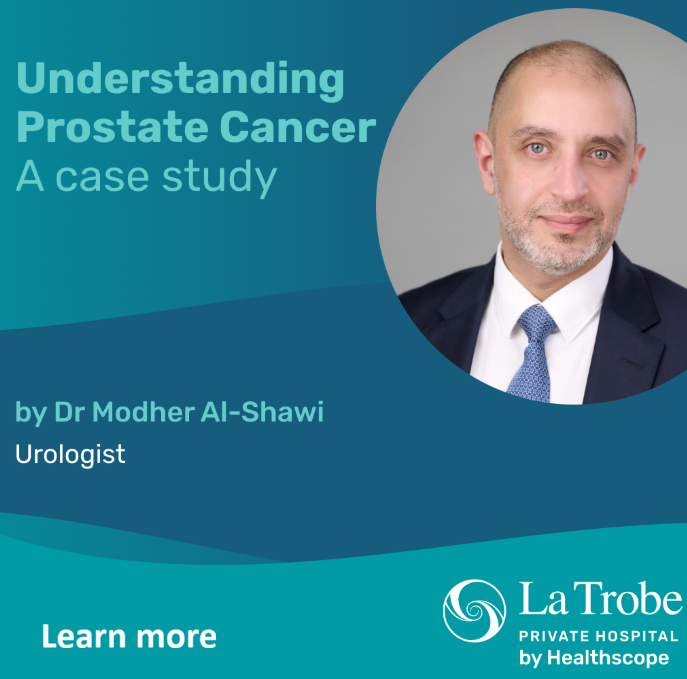 Understanding Prostate Cancer
A case study

by Dr Modher Al-Shawi
Urologist

Learn more

La Trobe
PRIVATE HOSPITAL
by Healthscope